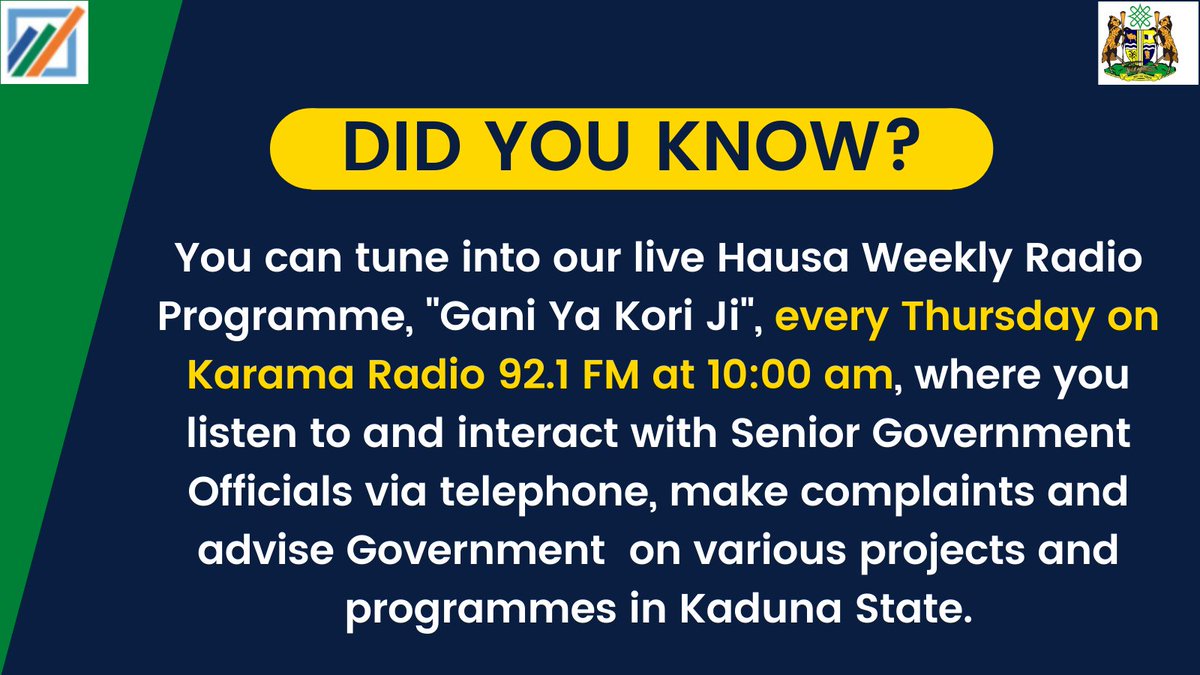 DID YOU KNOW?

You can tune into our live Hausa Weekly Radio Programme, "Gani Ya Kori Ji", every Thursday on Karama Radio 92.1 FM at 10:00 am, where you listen to and interact with Senior Government Officials via telephone, make complaints and advise Government on various projects and programmes in Kaduna State.